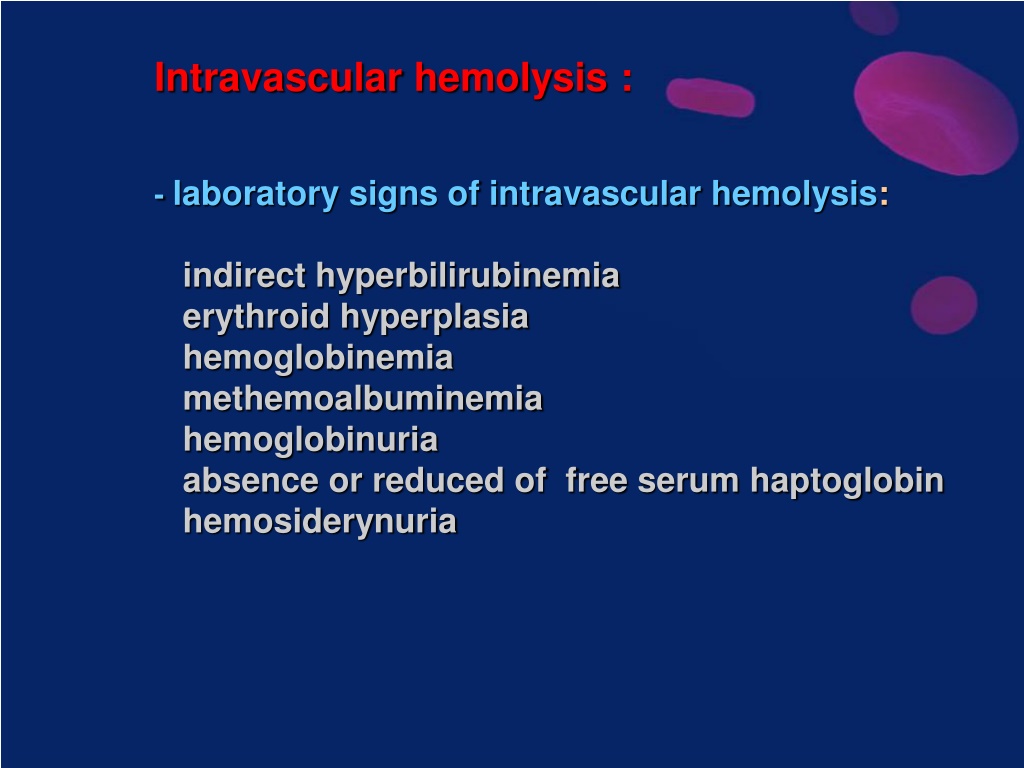 Intravascular hemolysis :

- laboratory signs of intravascular hemolysis:

indirect hyperbilirubinemia
erythroid hyperplasia
hemoglobinemia
methemoalbuminemia
hemoglobinuria
absence or reduced of free serum haptoglobin
hemosiderynuria